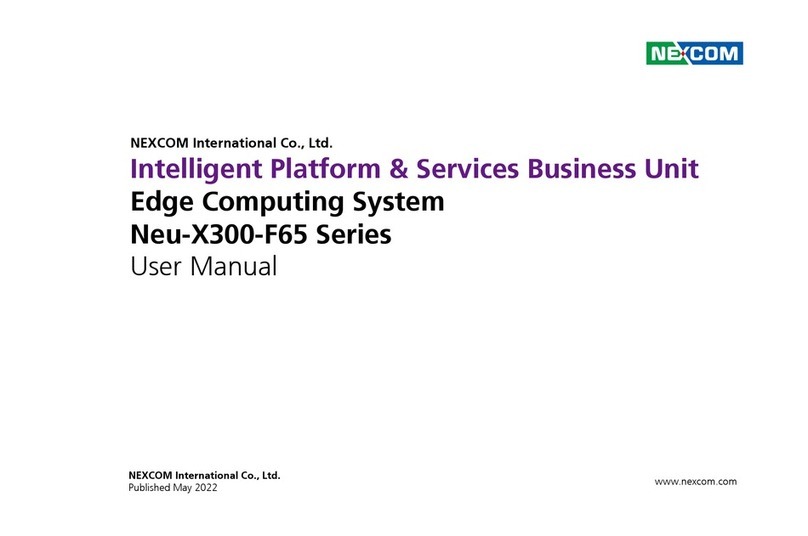 NEXCOM

NEXCOM International Co., Ltd.

Intelligent Platform & Services Business Unit

Edge Computing System

Neu-X300-F65 Series

User Manual

NEXCOM International Co., Ltd.
Published May 2022

www.nexcom.com